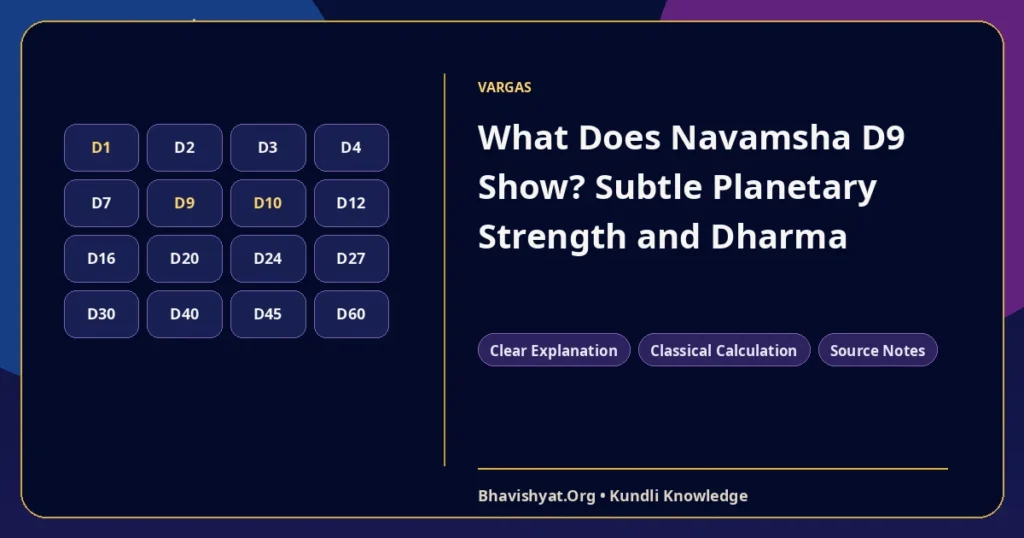 D1 D2 D3 D4
D7 D9 D10 D12
D16 D20 D24 D27
D30 D40 D45 D60

VARGAS

What Does Navamsha D9 Show? Subtle Planetary Strength and Dharma

Clear Explanation Classical Calculation Source Notes

Bhavishyat.Org • Kundli Knowledge